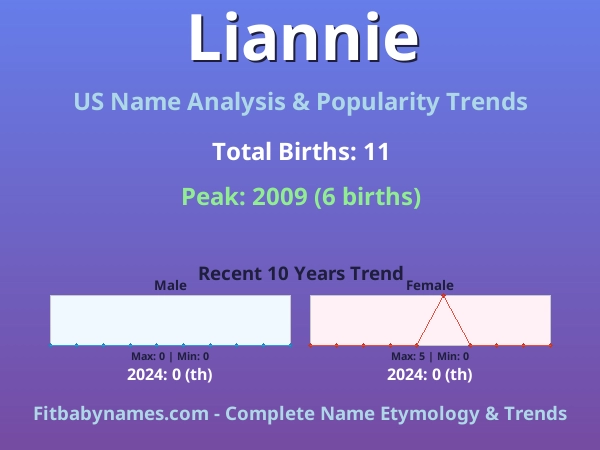 Liannie

US Name Analysis & Popularity Trends

Total Births: 11

Peak: 2009 (6 births)

Recent 10 Years Trend

Male

Max: 0 | Min: 0

2024: 0 (th)

Female

Max: 5 | Min: 0

2024: 0 (th)

Fitbabynames.com - Complete Name Etymology & Trends